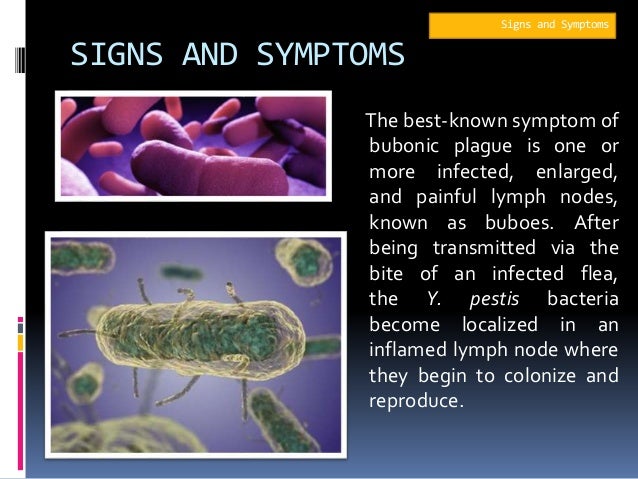 Signs and Symptoms

SIGNS AND SYMPTOMS

The best-known symptom of bubonic plague is one or more infected, enlarged, and painful lymph nodes, known as buboes. After being transmitted via the bite of an infected flea, the Y. pestis bacteria become localized in an inflamed lymph node where they begin to colonize and reproduce.